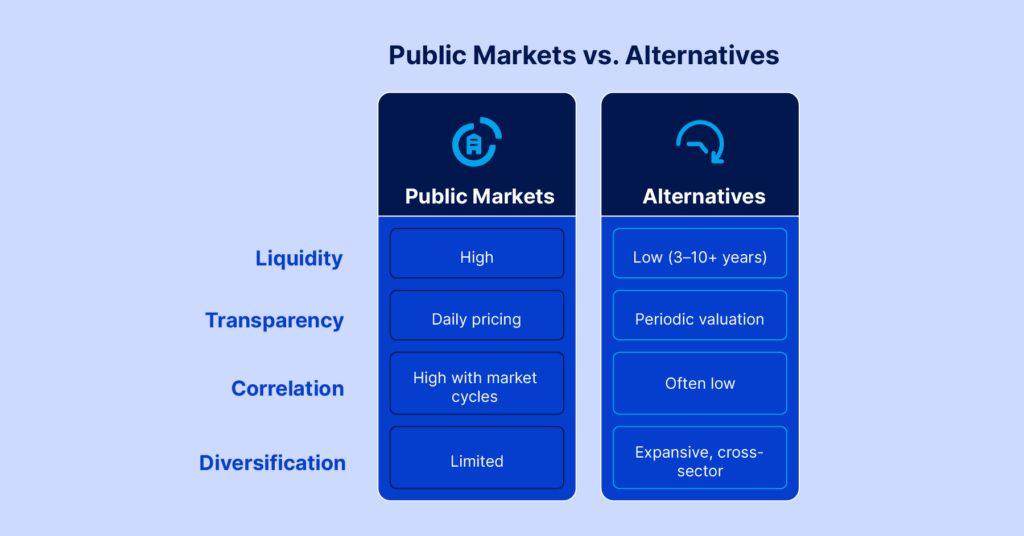 Public Markets vs. Alternatives

|  | Public Markets | Alternatives |
|---|---|---|
| Liquidity | High | Low (3–10+ years) |
| Transparency | Daily pricing | Periodic valuation |
| Correlation | High with market cycles | Often low |
| Diversification | Limited | Expansive, cross-sector |